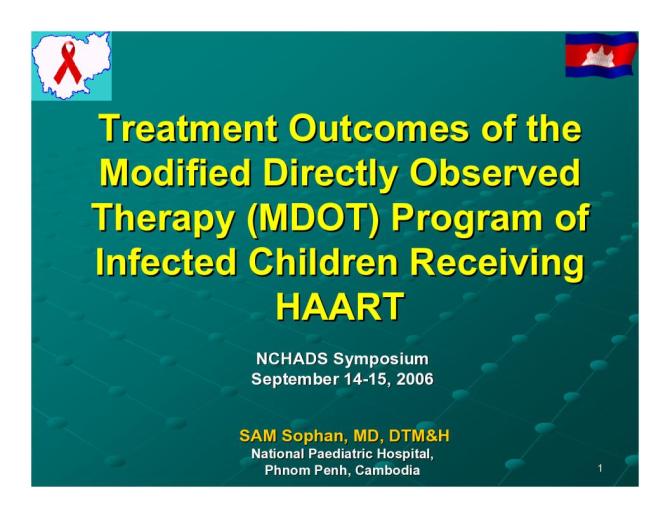 Treatment Outcomes of the Modified Directly Observed Therapy (MDOT) Program of Infected Children Receiving HAART

NCHADS Symposium
September 14-15, 2006

SAM Sophan, MD, DTM&H
National Paediatric Hospital,
Phnom Penh, Cambodia

1